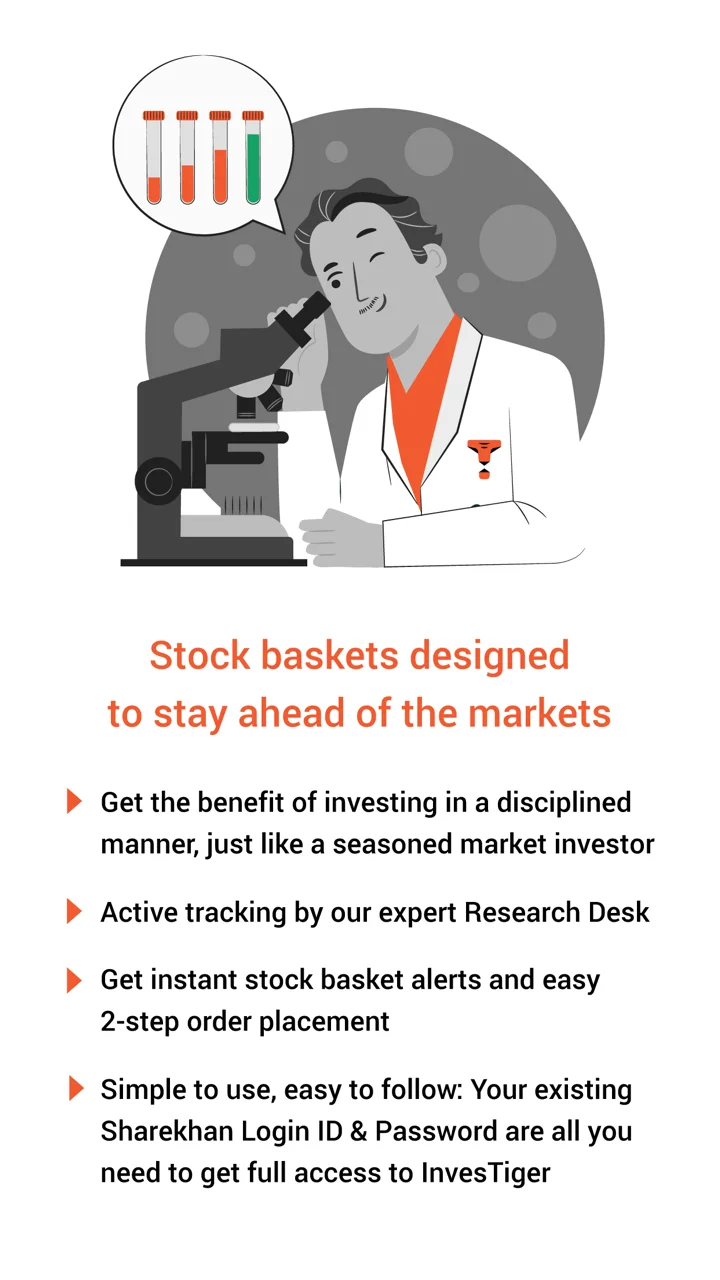 Stock baskets designed to stay ahead of the markets

Get the benefit of investing in a disciplined manner, just like a seasoned market investor

Active tracking by our expert Research Desk

Get instant stock basket alerts and easy 2-step order placement

Simple to use, easy to follow: Your existing Sharekhan Login ID & Password are all you need to get full access to InvesTiger